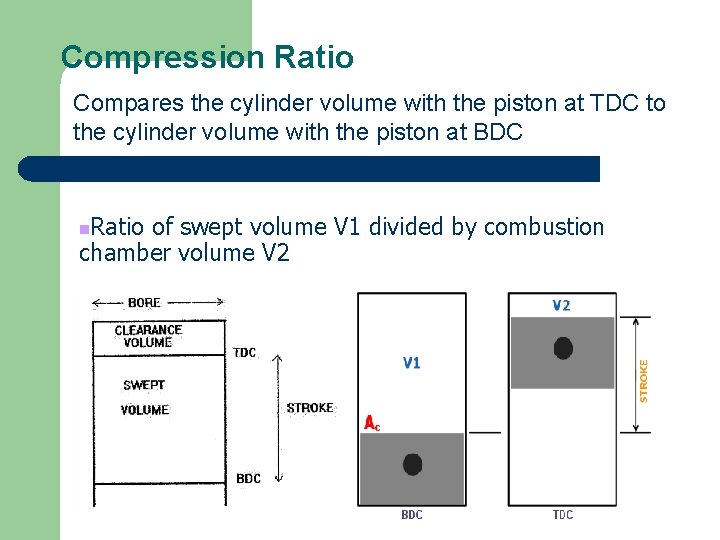 Compression Ratio

Compares the cylinder volume with the piston at TDC to the cylinder volume with the piston at BDC

Ratio of swept volume V1 divided by combustion chamber volume V2

BORE

CLEARANCE VOLUME

TDC

SWEPT VOLUME

STROKE

BDC

V1

$A_c$

BDC

V2

STROKE

TDC